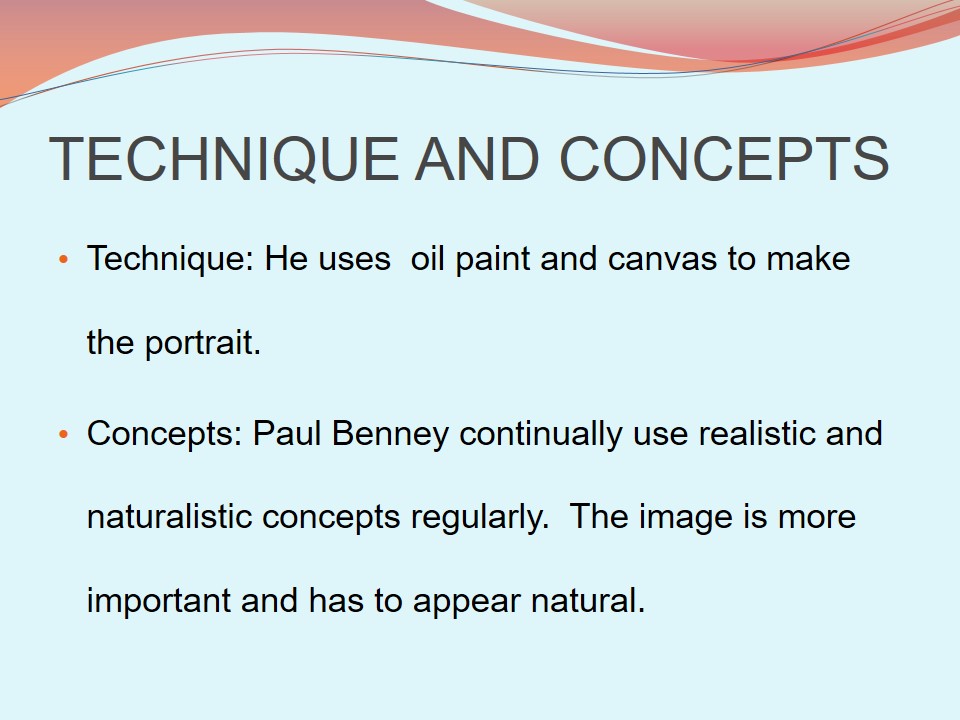 TECHNIQUE AND CONCEPTS

• Technique: He uses oil paint and canvas to make the portrait.

• Concepts: Paul Benney continually use realistic and naturalistic concepts regularly. The image is more important and has to appear natural.